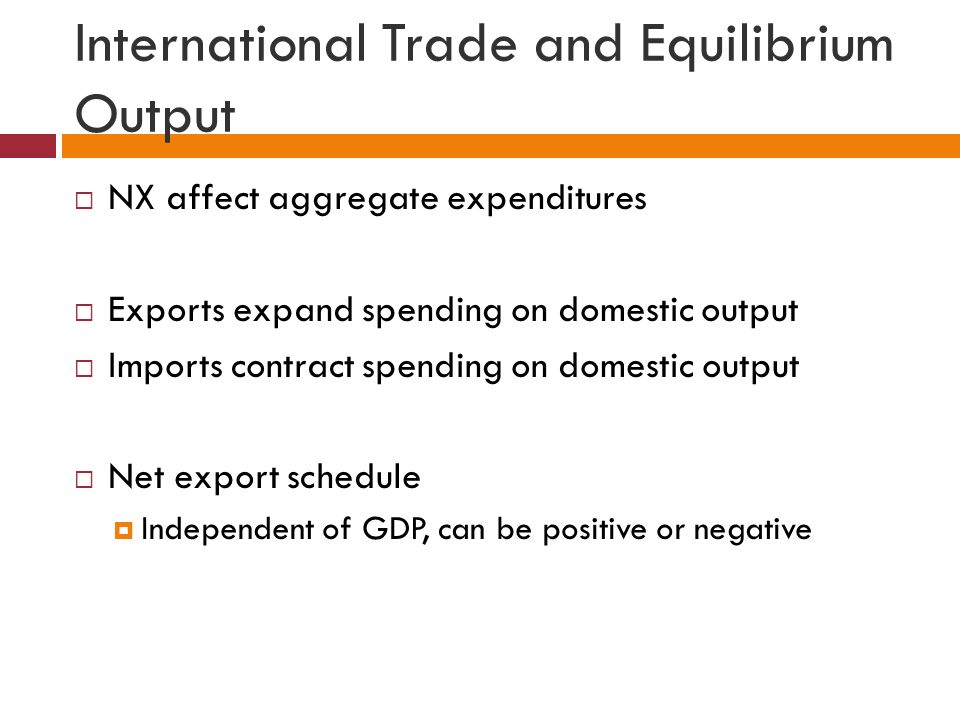 International Trade and Equilibrium Output

NX affect aggregate expenditures

Exports expand spending on domestic output

Imports contract spending on domestic output

Net export schedule

Independent of GDP, can be positive or negative